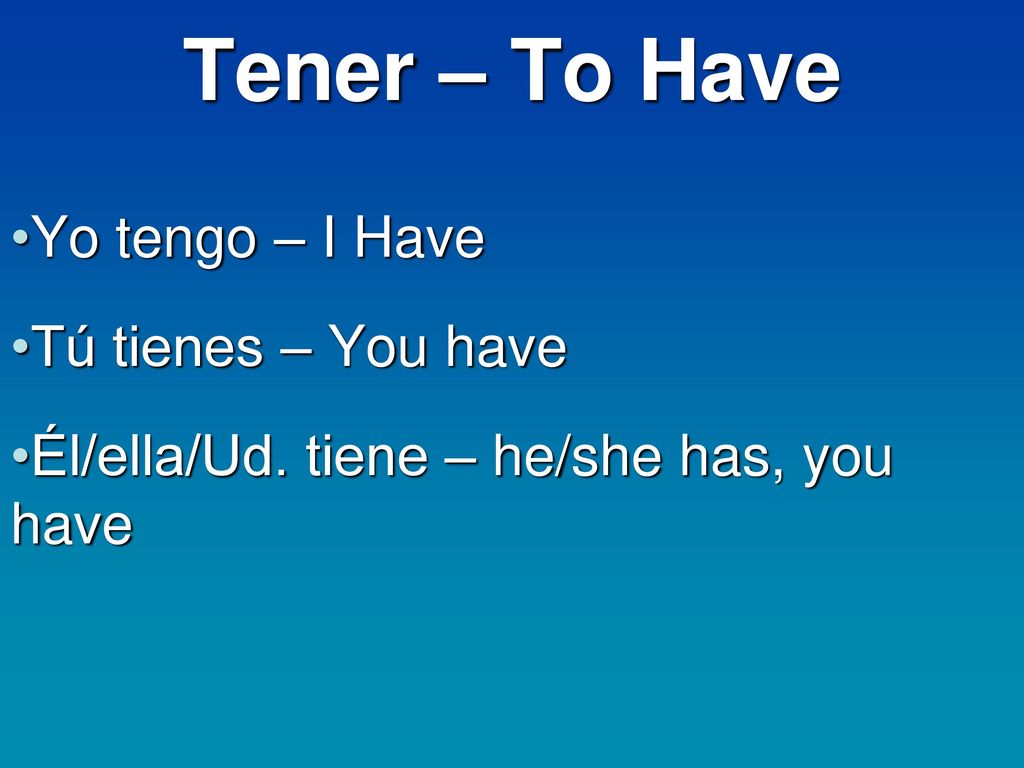 Tener – To Have

•Yo tengo – I Have

•Tú tienes – You have

•Él/ella/Ud. tiene – he/she has, you have